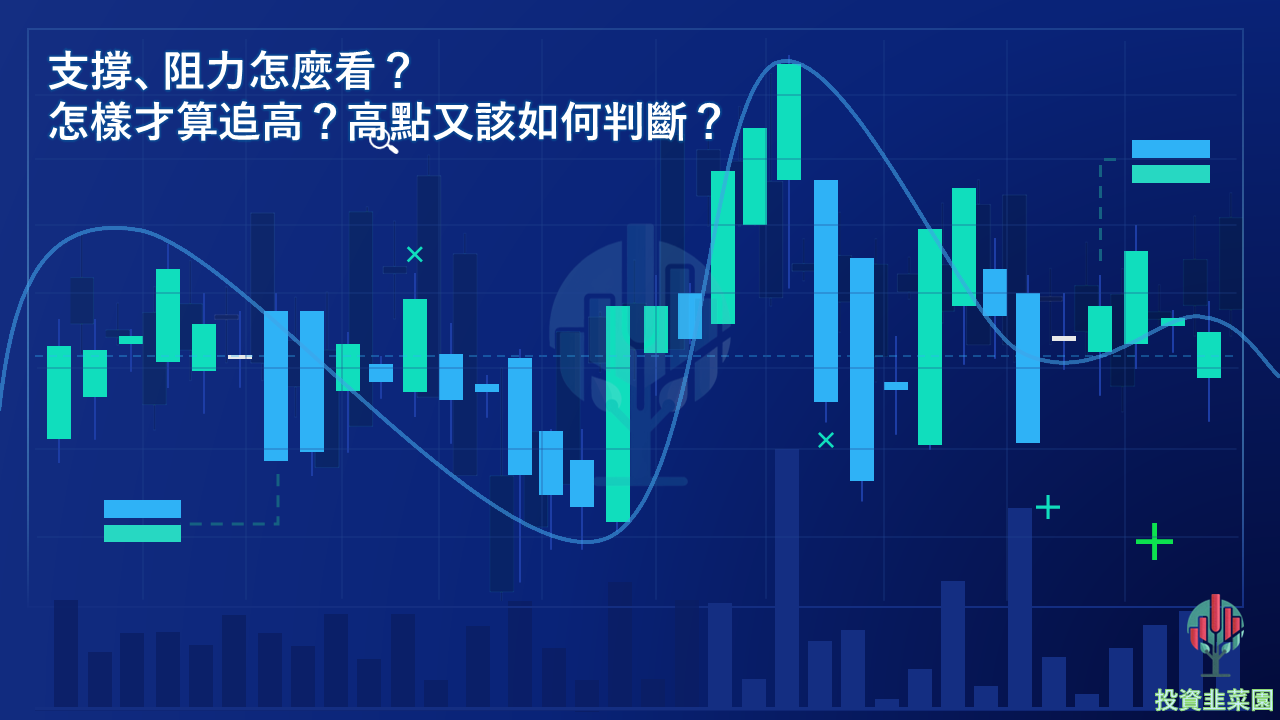 支撐、阻力怎麼看？
怎樣才算追高？高點又該如何判斷？

投資韭菜園